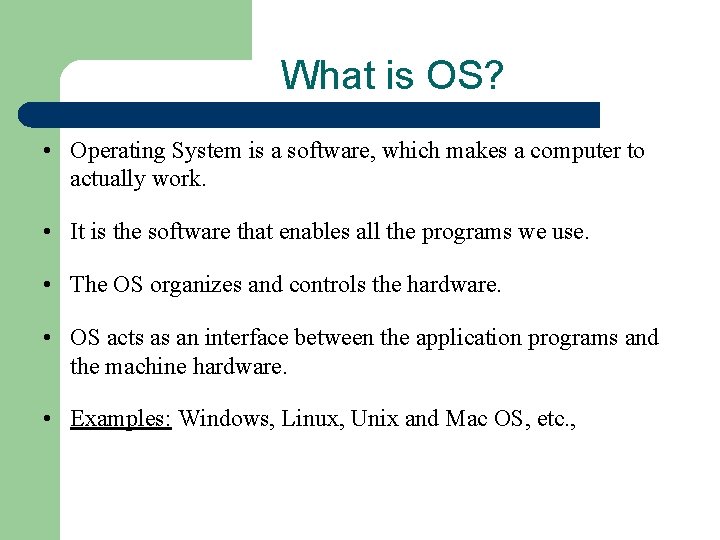 What is OS?

• Operating System is a software, which makes a computer to actually work.

• It is the software that enables all the programs we use.

• The OS organizes and controls the hardware.

• OS acts as an interface between the application programs and the machine hardware.

• Examples: Windows, Linux, Unix and Mac OS, etc.,